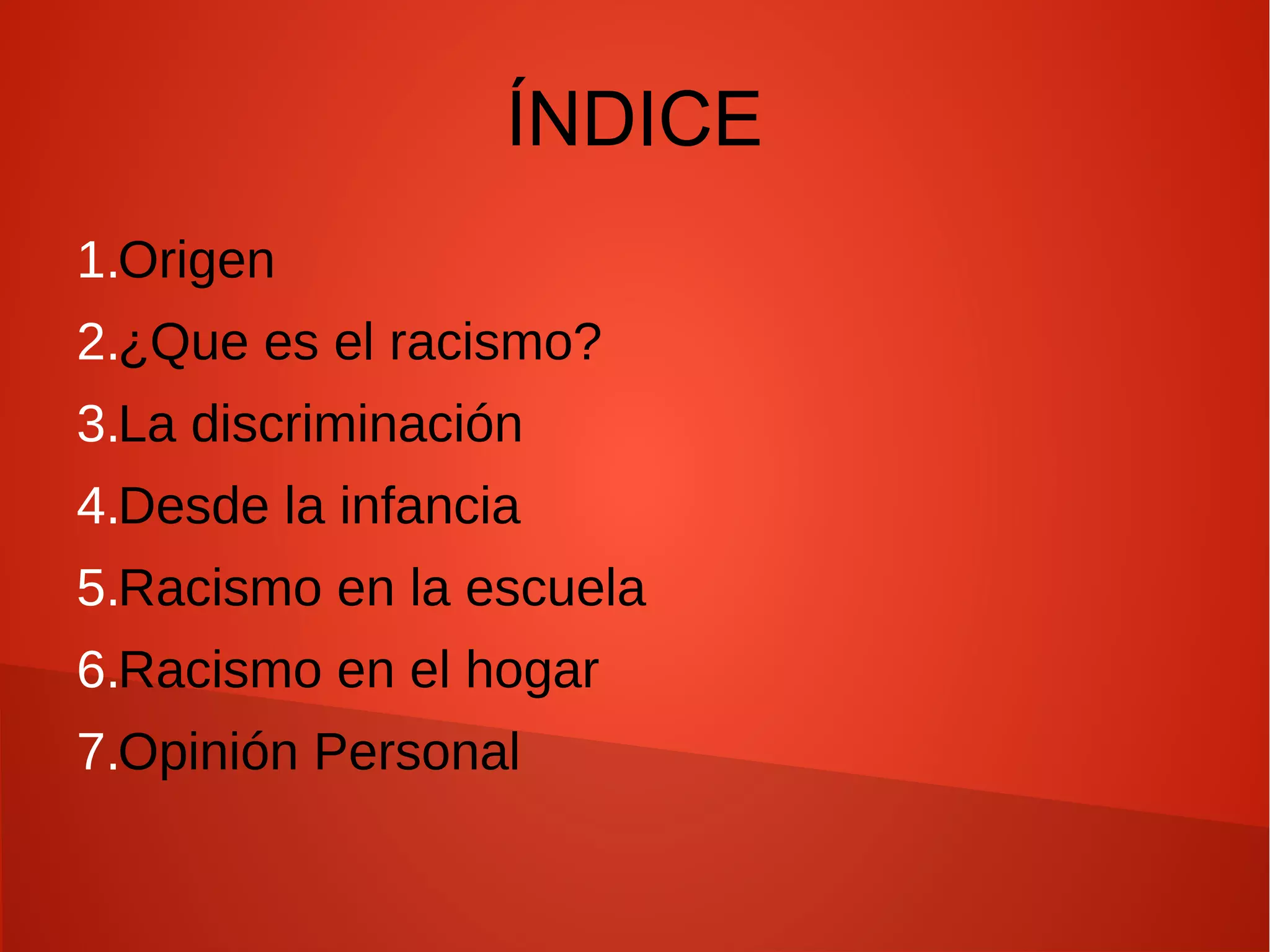 ÍNDICE

1.Origen
2.¿Que es el racismo?
3.La discriminación
4.Desde la infancia
5.Racismo en la escuela
6.Racismo en el hogar
7.Opinión Personal